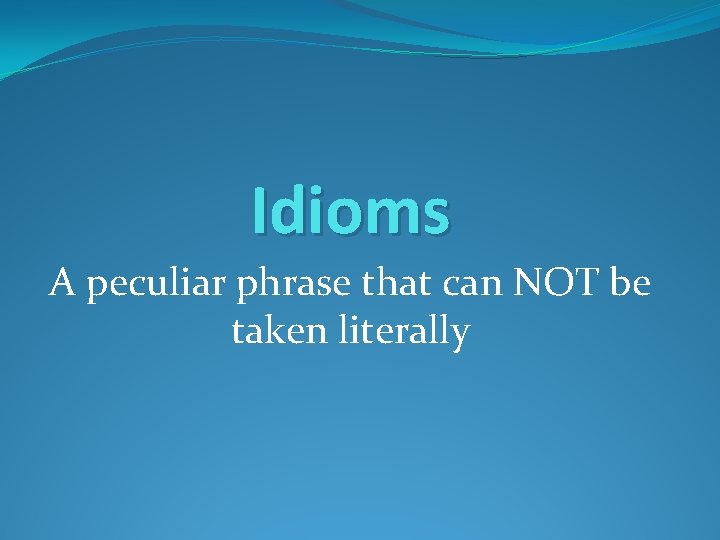 Idioms

A peculiar phrase that can NOT be taken literally